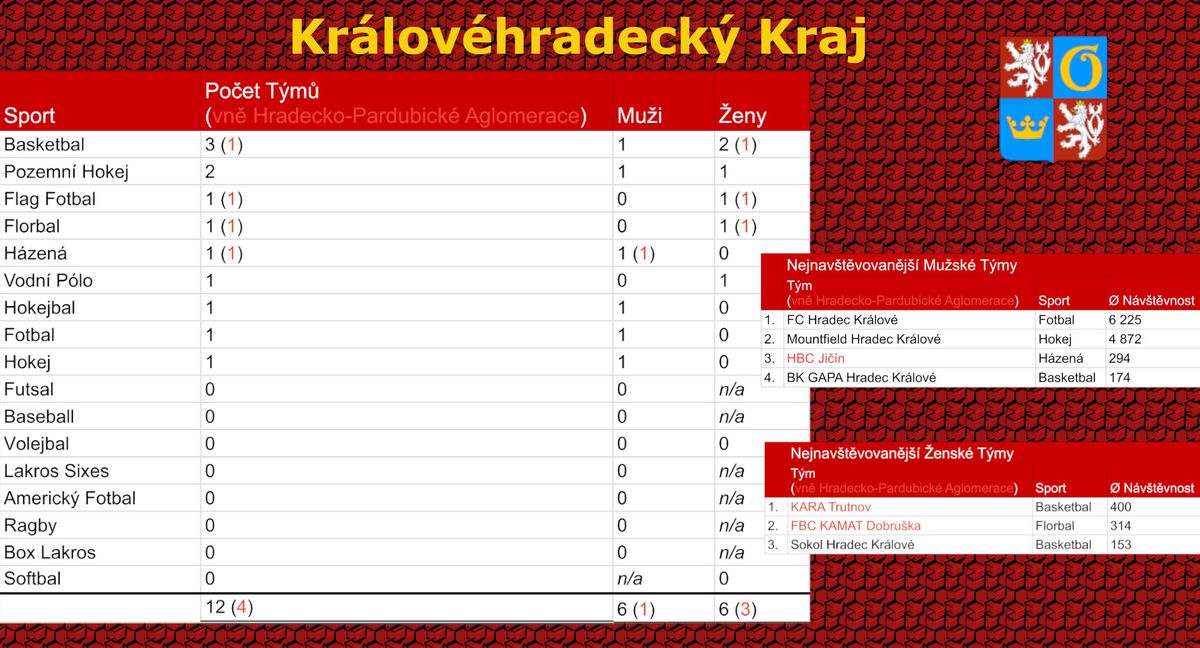 Královéhradecký Kraj

| Sport | Počet Týmů (vně Hradecko-Pardubické Aglomerace) | Muži | Ženy |
|---|---|---|---|
| Basketbal | 3 (1) | 1 | 2 (1) |
| Pozemní Hokej | 2 | 1 | 1 |
| Flag Fotbal | 1 (1) | 0 | 1 (1) |
| Florbal | 1 (1) | 0 | 1 (1) |
| Házená | 1 (1) | 1 (1) | 0 |
| Vodní Pólo | 1 | 0 | 1 |
| Hokejbal | 1 | 1 | 0 |
| Fotbal | 1 | 1 | 0 |
| Hokej | 1 | 1 | 0 |
| Futsal | 0 | 0 | n/a |
| Baseball | 0 | 0 | n/a |
| Volejbal | 0 | 0 | 0 |
| Lakros Sixes | 0 | 0 | n/a |
| Americký Fotbal | 0 | 0 | n/a |
| Ragby | 0 | 0 | n/a |
| Box Lakros | 0 | 0 | n/a |
| Softbal | 0 | n/a | 0 |
| | 12 (4) | 6 (1) | 6 (3) |

Nejnavštěvovanější Mužské Týmy

| | Tým (vně Hradecko-Pardubické Aglomerace) | Sport | Ø Návštěvnost |
|---|---|---|---|
| 1. | FC Hradec Králové | Fotbal | 6 225 |
| 2. | Mountfield Hradec Králové | Hokej | 4 872 |
| 3. | HBC Jičín | Házená | 294 |
| 4. | BK GAPA Hradec Králové | Basketbal | 174 |

Nejnavštěvovanější Ženské Týmy

| | Tým (vně Hradecko-Pardubické Aglomerace) | Sport | Ø Návštěvnost |
|---|---|---|---|
| 1. | KARA Trutnov | Basketbal | 400 |
| 2. | FBC KAMAT Dobruška | Florbal | 314 |
| 3. | Sokol Hradec Králové | Basketbal | 153 |